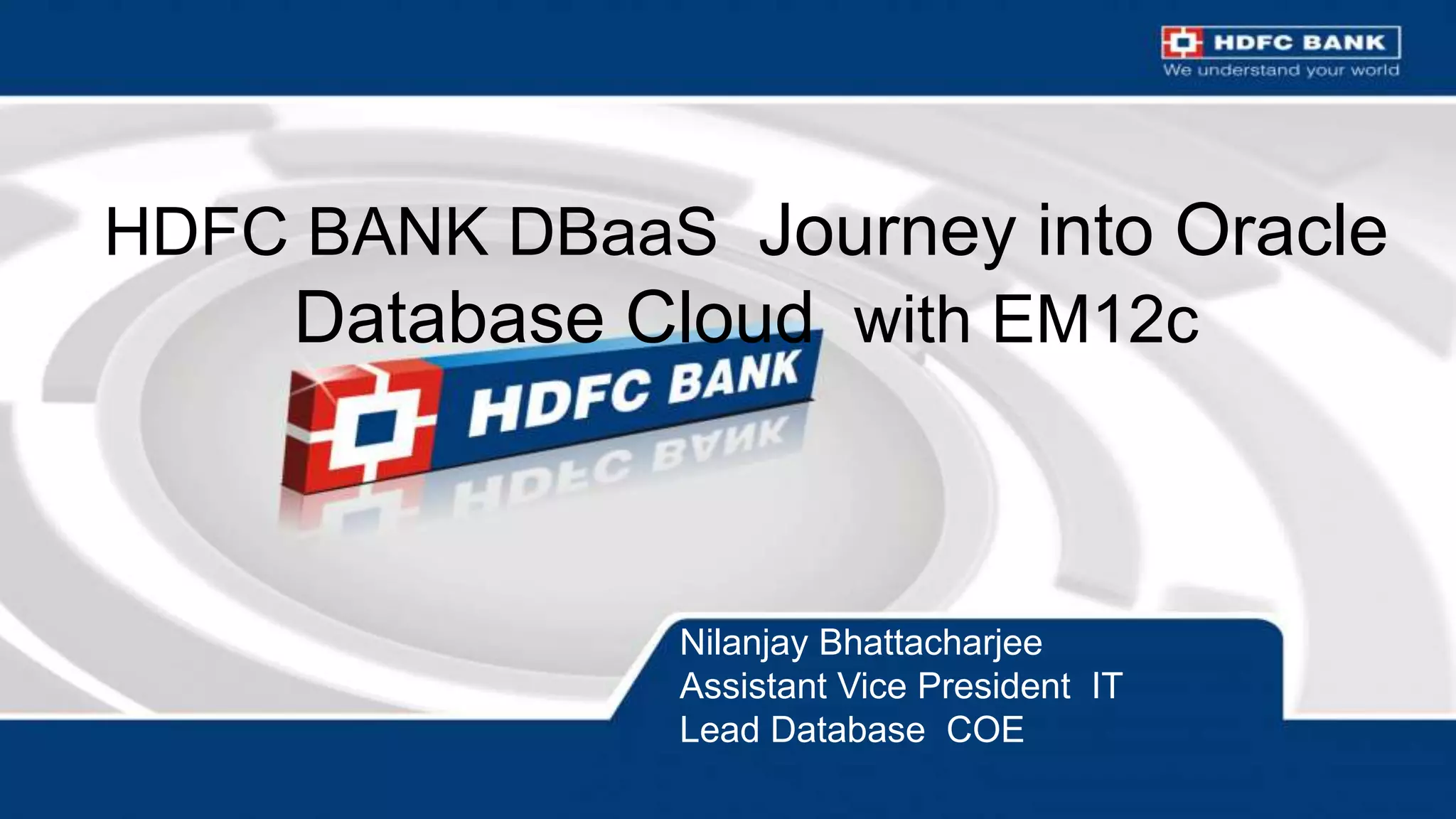 HDFC BANK
We understand your world

HDFC BANK DBaaS Journey into Oracle Database Cloud with EM12c

HDFC BANK

Nilanjay Bhattacharjee
Assistant Vice President IT
Lead Database COE